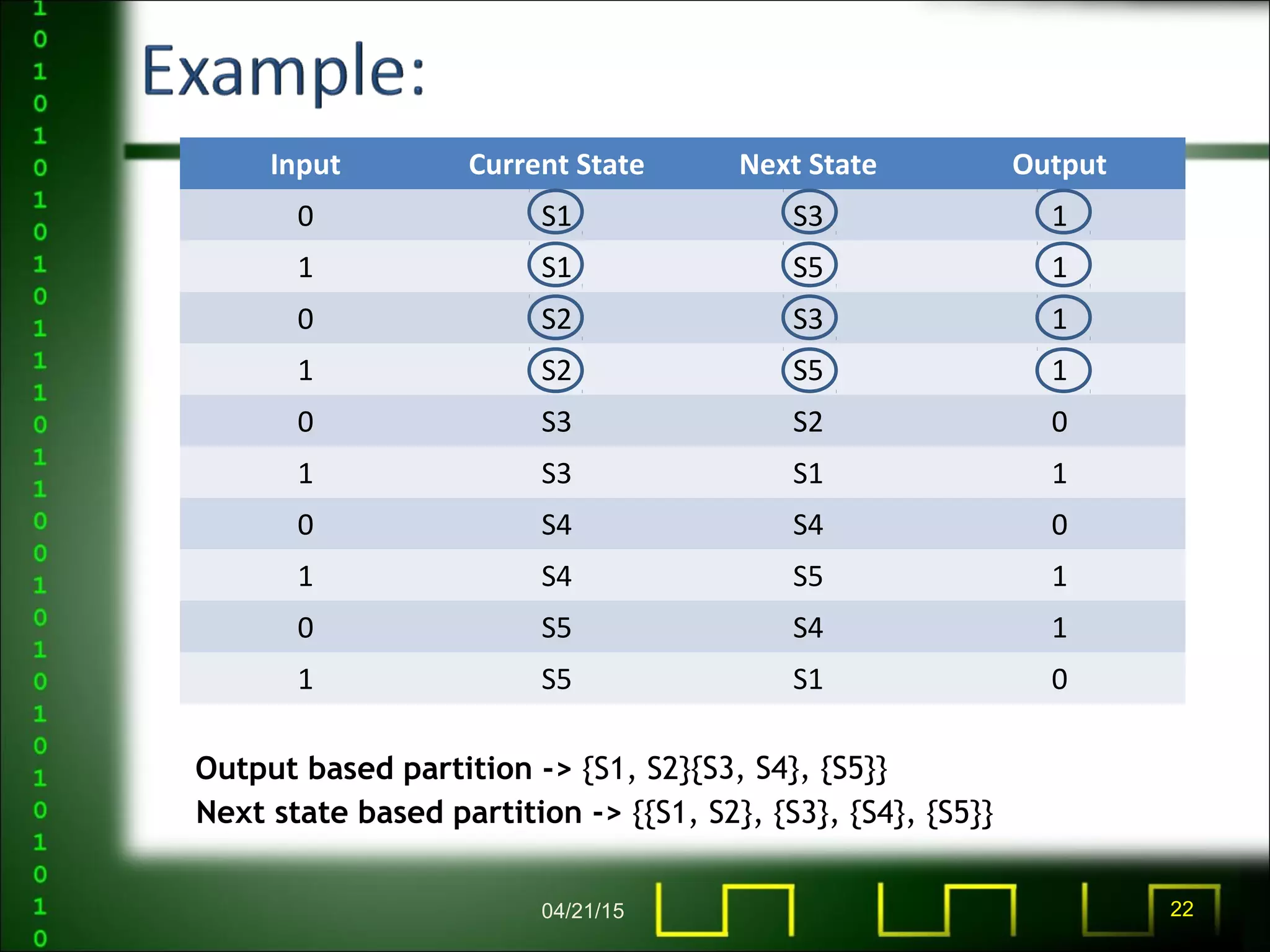 1
0
1
0
1
0
1
0
1
0
1
1
1
0
1
1
0
0
1
0
1
0
1
0
1
0
1
0
1
0

Example:

| Input | Current State | Next State | Output |
|---|---|---|---|
| 0 | S1 | S3 | 1 |
| 1 | S1 | S5 | 1 |
| 0 | S2 | S3 | 1 |
| 1 | S2 | S5 | 1 |
| 0 | S3 | S2 | 0 |
| 1 | S3 | S1 | 1 |
| 0 | S4 | S4 | 0 |
| 1 | S4 | S5 | 1 |
| 0 | S5 | S4 | 1 |
| 1 | S5 | S1 | 0 |

Output based partition -> {S1, S2}{S3, S4}, {S5}}
Next state based partition -> {{S1, S2}, {S3}, {S4}, {S5}}

04/21/15

22